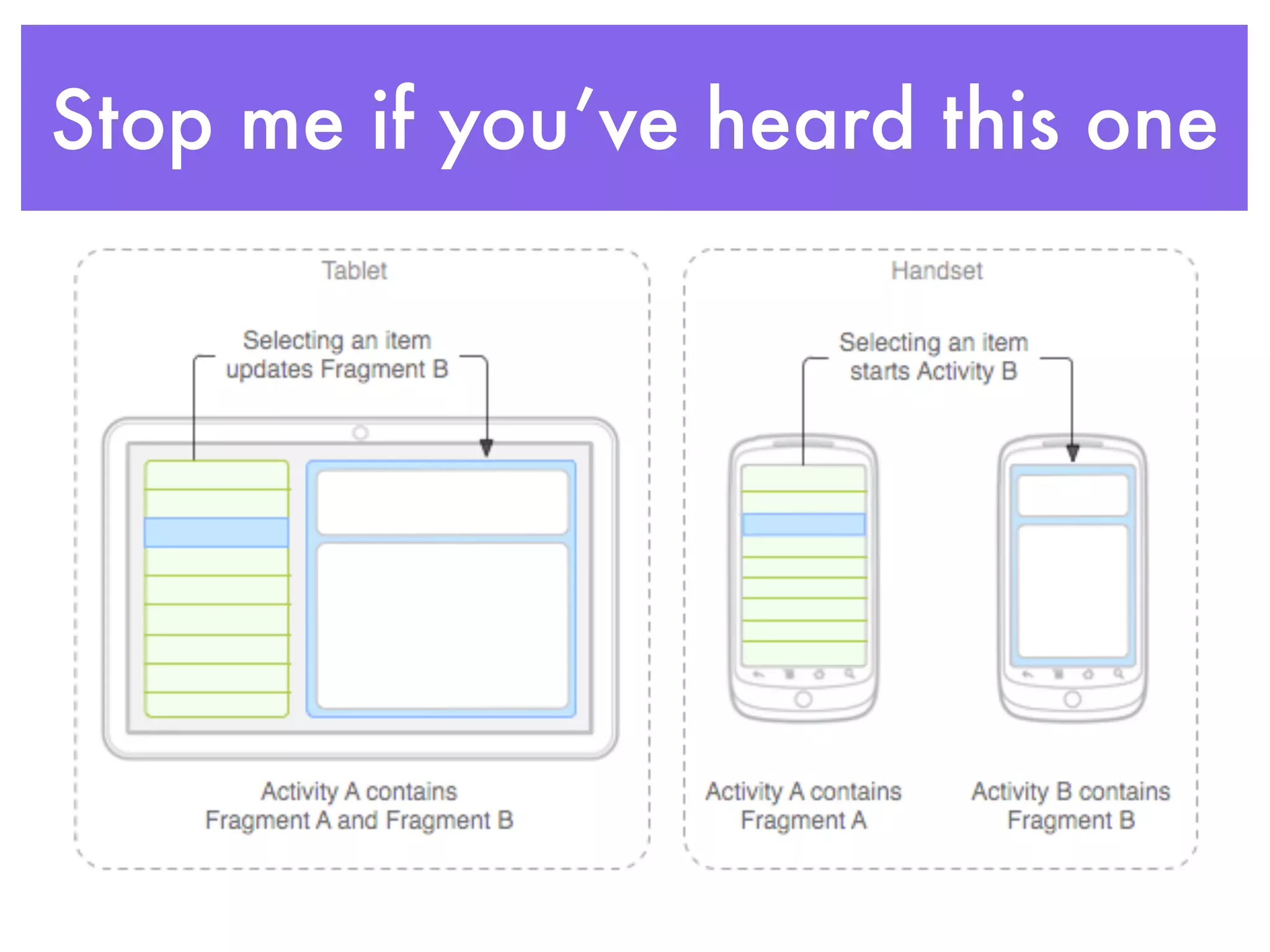 Stop me if you've heard this one

Tablet

Selecting an item updates Fragment B

Activity A contains Fragment A and Fragment B

Handset

Selecting an item starts Activity B

Activity A contains Fragment A

Activity B contains Fragment B